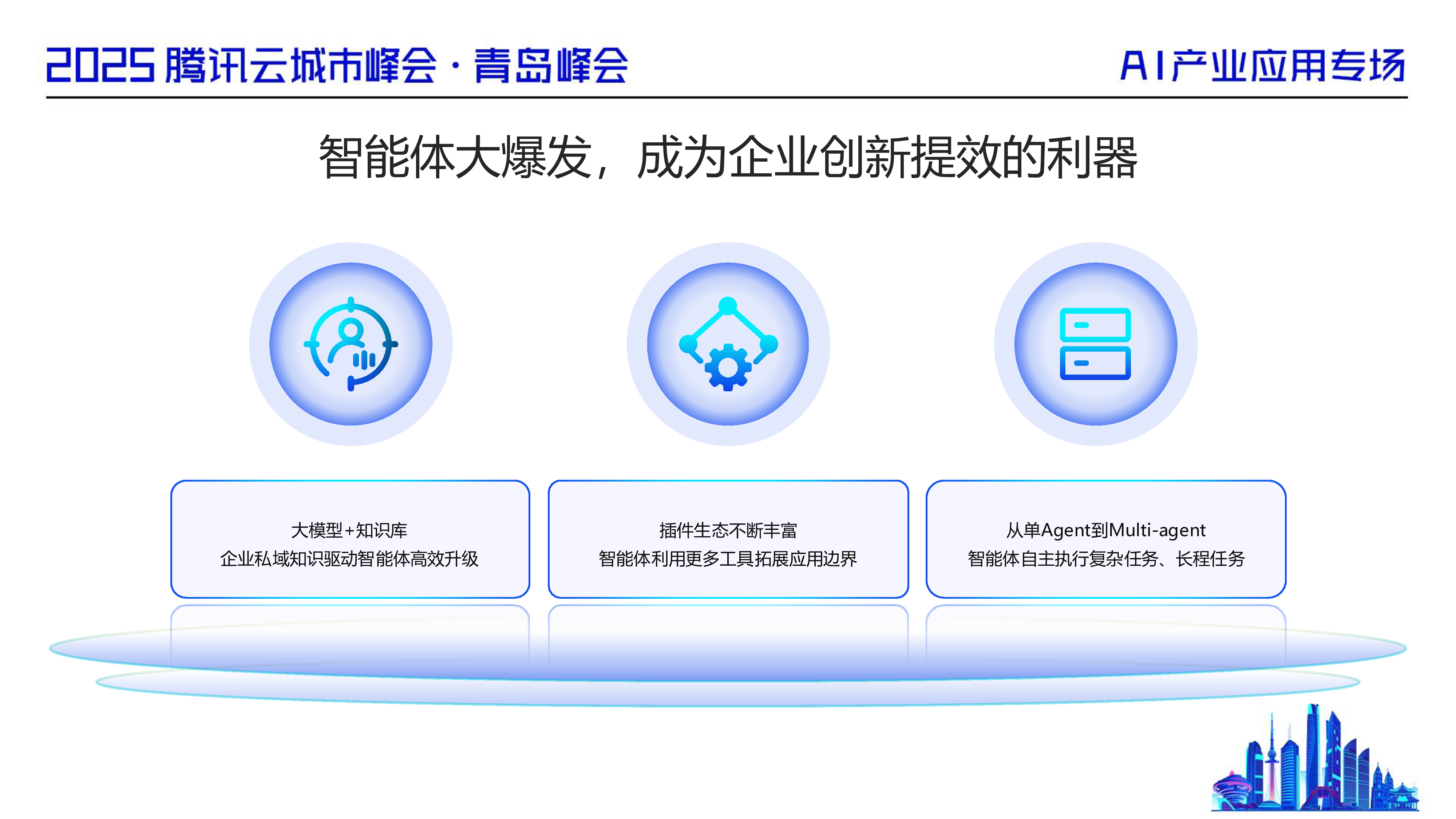 2025 腾讯云城市峰会 · 青岛峰会

AI产业应用专场

智能体大爆发，成为企业创新提效的利器

大模型+知识库
企业私域知识驱动智能体高效升级

插件生态不断丰富
智能体利用更多工具拓展应用边界

从单Agent到Multi-agent
智能体自主执行复杂任务、长程任务